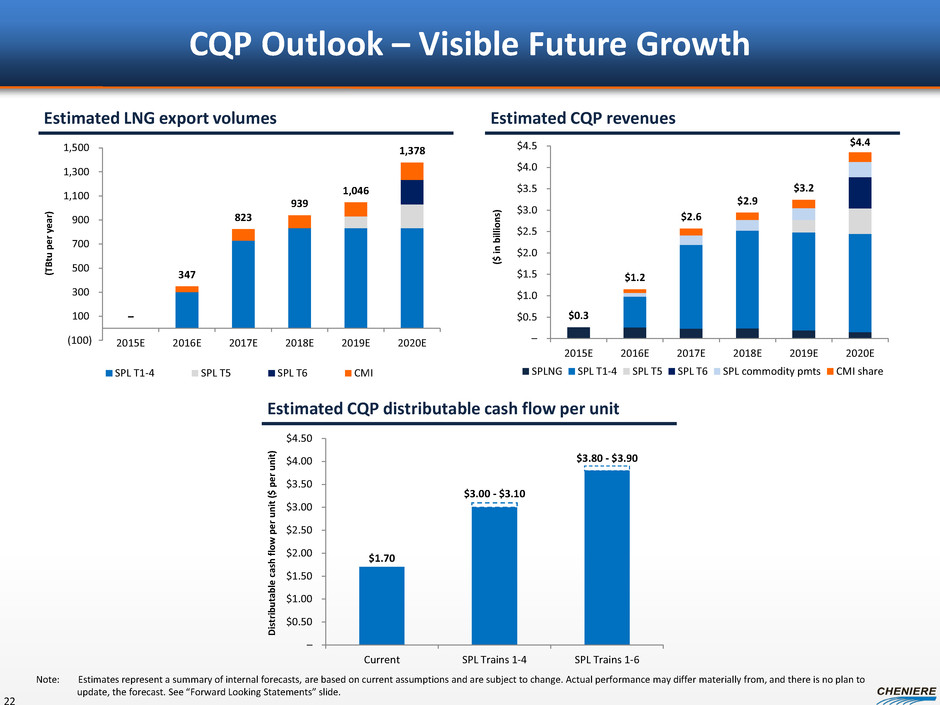 CQP Outlook – Visible Future Growth

Estimated LNG export volumes

(TBtu per year)

1,500
1,300
1,100
900
700
500
300
100
(100)

–
347
823
939
1,046
1,378

2015E 2016E 2017E 2018E 2019E 2020E

SPL T1-4 SPL T5 SPL T6 CMI

Estimated CQP revenues

($ in billions)

$4.5
$4.0
$3.5
$3.0
$2.5
$2.0
$1.5
$1.0
$0.5
–

$0.3
$1.2
$2.6
$2.9
$3.2
$4.4

2015E 2016E 2017E 2018E 2019E 2020E

SPLNG SPL T1-4 SPL T5 SPL T6 SPL commodity pmts CMI share

Estimated CQP distributable cash flow per unit

Distributable cash flow per unit ($ per unit)

$4.50
$4.00
$3.50
$3.00
$2.50
$2.00
$1.50
$1.00
$0.50
–

$1.70
$3.00 - $3.10
$3.80 - $3.90

Current SPL Trains 1-4 SPL Trains 1-6

Note: Estimates represent a summary of internal forecasts, are based on current assumptions and are subject to change. Actual performance may differ materially from, and there is no plan to update, the forecast. See "Forward Looking Statements" slide.

22

CHENIERE